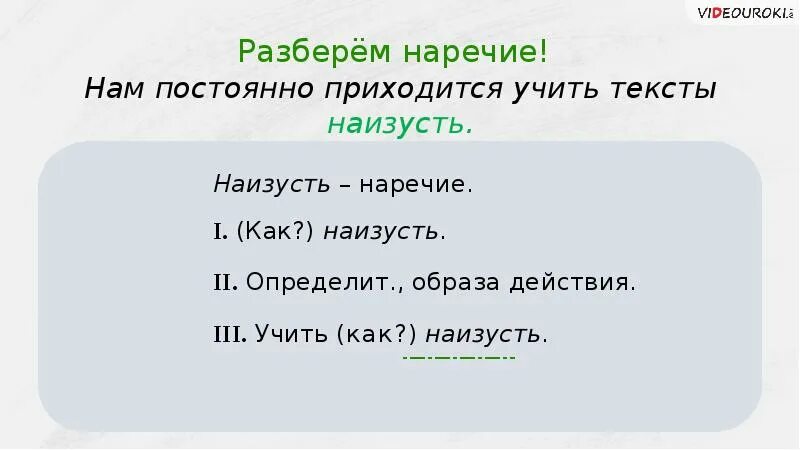 VIDEOUROKI

Разберём наречие!
Нам постоянно приходится учить тексты наизусть.

Наизусть – наречие.

I. (Как?) наизусть.

II. Определит., образа действия.

III. Учить (как?) наизусть.